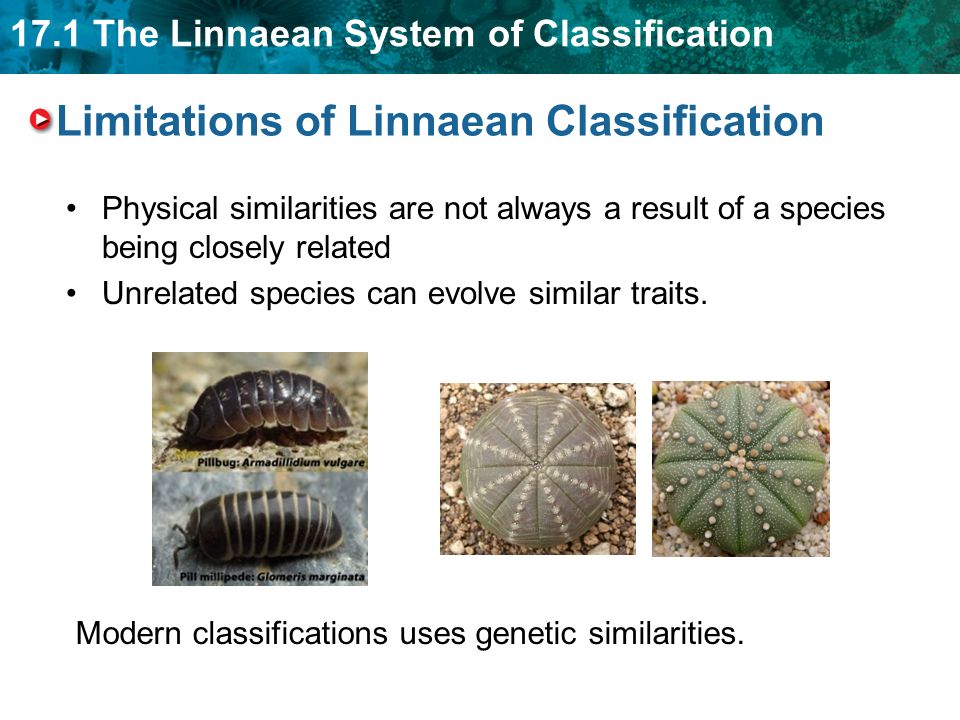 17.1 The Linnaean System of Classification

Limitations of Linnaean Classification

• Physical similarities are not always a result of a species being closely related
• Unrelated species can evolve similar traits.

Pillbug: Armadillidium vulgare

Pill millipede: Glomeris marginata

Modern classifications uses genetic similarities.